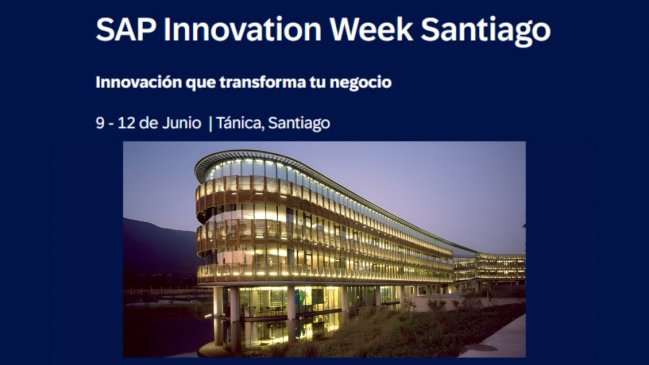 SAP Innovation Week Santiago

Innovación que transforma tu negocio

9 - 12 de Junio | Tánica, Santiago